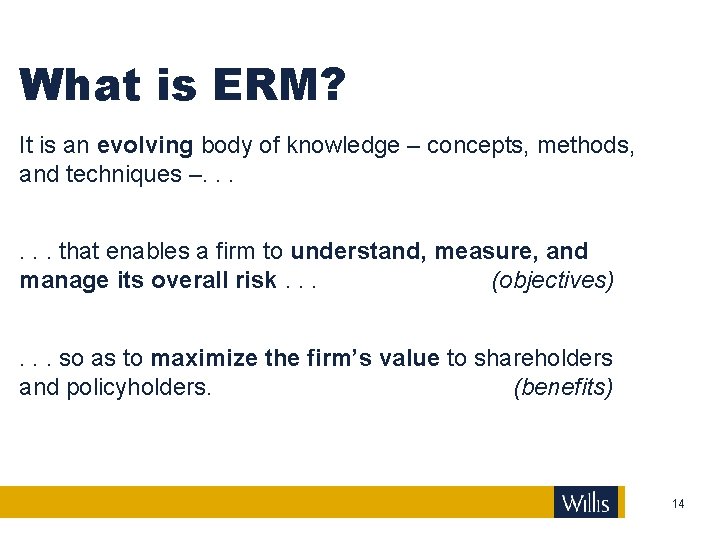 What is ERM?

It is an evolving body of knowledge – concepts, methods, and techniques –. . .

. . . that enables a firm to understand, measure, and manage its overall risk . . . (objectives)

. . . so as to maximize the firm's value to shareholders and policyholders. (benefits)

Willis

14